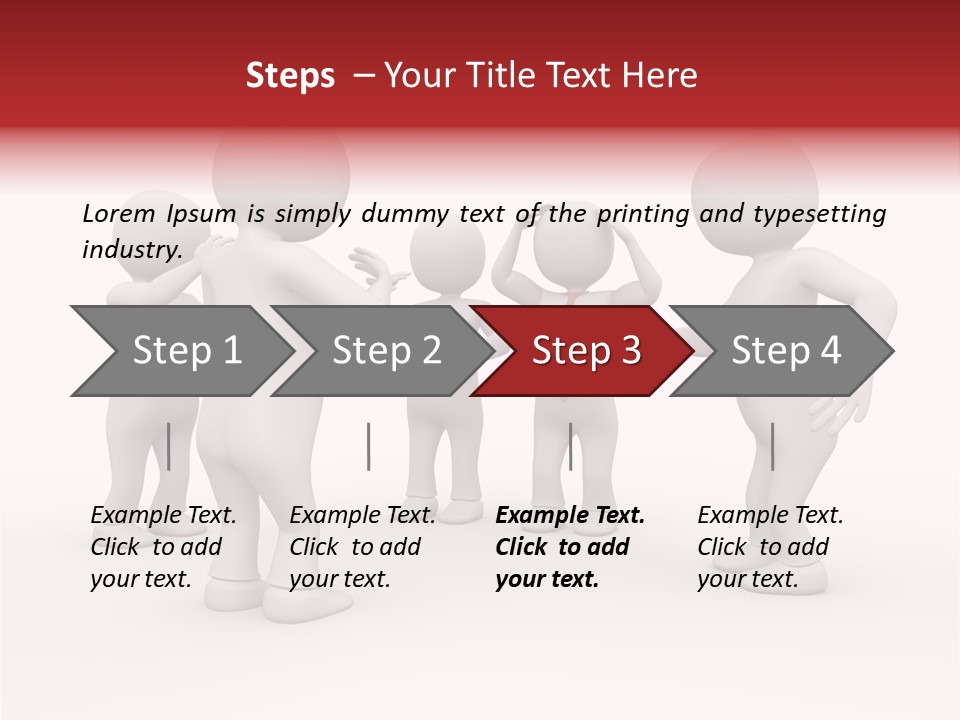 Steps – Your Title Text Here

Lorem Ipsum is simply dummy text of the printing and typesetting industry.

Step 1

Step 2

Step 3

Step 4

Example Text. Click to add your text.

Example Text. Click to add your text.

Example Text. Click to add your text.

Example Text. Click to add your text.